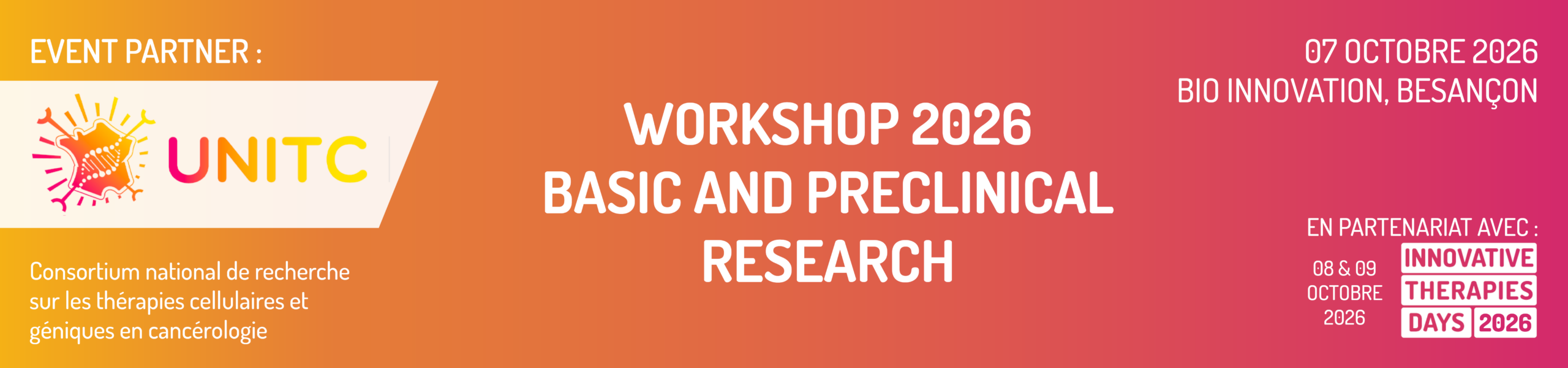 EVENT PARTNER :

UNITC

Consortium national de recherche sur les thérapies cellulaires et géniques en cancérologie

WORKSHOP 2026
BASIC AND PRECLINICAL RESEARCH

07 OCTOBRE 2026
BIO INNOVATION, BESANÇON

EN PARTENARIAT AVEC :

08 & 09 OCTOBRE 2026

INNOVATIVE THERAPIES DAYS 2026